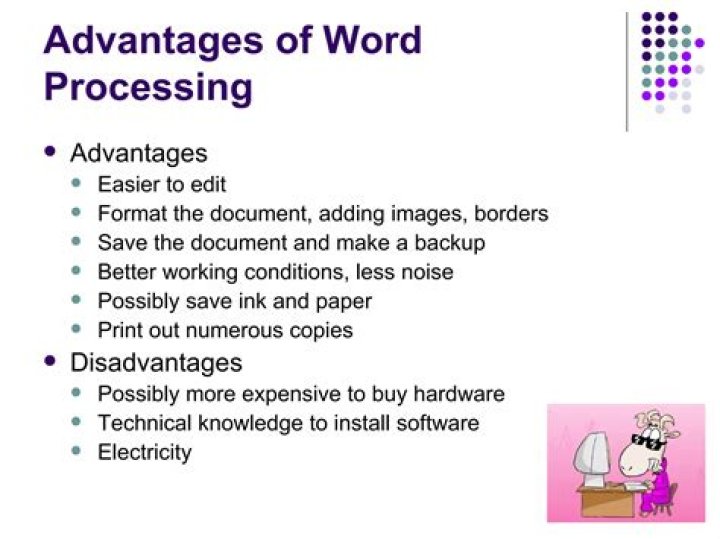 Advantages of Word Processing

- Advantages
  - Easier to edit
  - Format the document, adding images, borders
  - Save the document and make a backup
  - Better working conditions, less noise
  - Possibly save ink and paper
  - Print out numerous copies
- Disadvantages
  - Possibly more expensive to buy hardware
  - Technical knowledge to install software
  - Electricity